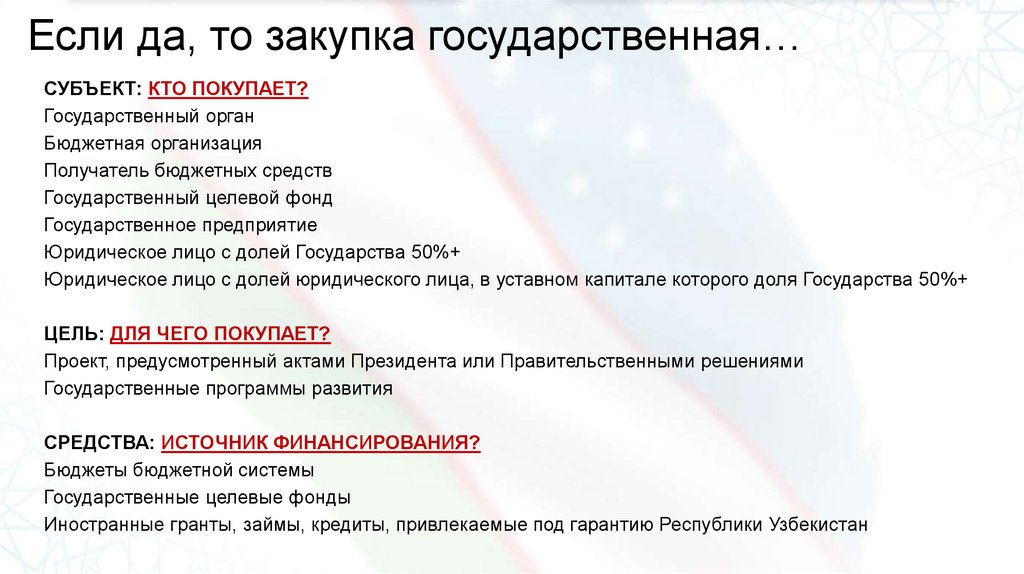 Если да, то закупка государственная…

СУБЪЕКТ: КТО ПОКУПАЕТ?
Государственный орган
Бюджетная организация
Получатель бюджетных средств
Государственный целевой фонд
Государственное предприятие
Юридическое лицо с долей Государства 50%+
Юридическое лицо с долей юридического лица, в уставном капитале которого доля Государства 50%+

ЦЕЛЬ: ДЛЯ ЧЕГО ПОКУПАЕТ?
Проект, предусмотренный актами Президента или Правительственными решениями
Государственные программы развития

СРЕДСТВА: ИСТОЧНИК ФИНАНСИРОВАНИЯ?
Бюджеты бюджетной системы
Государственные целевые фонды
Иностранные гранты, займы, кредиты, привлекаемые под гарантию Республики Узбекистан